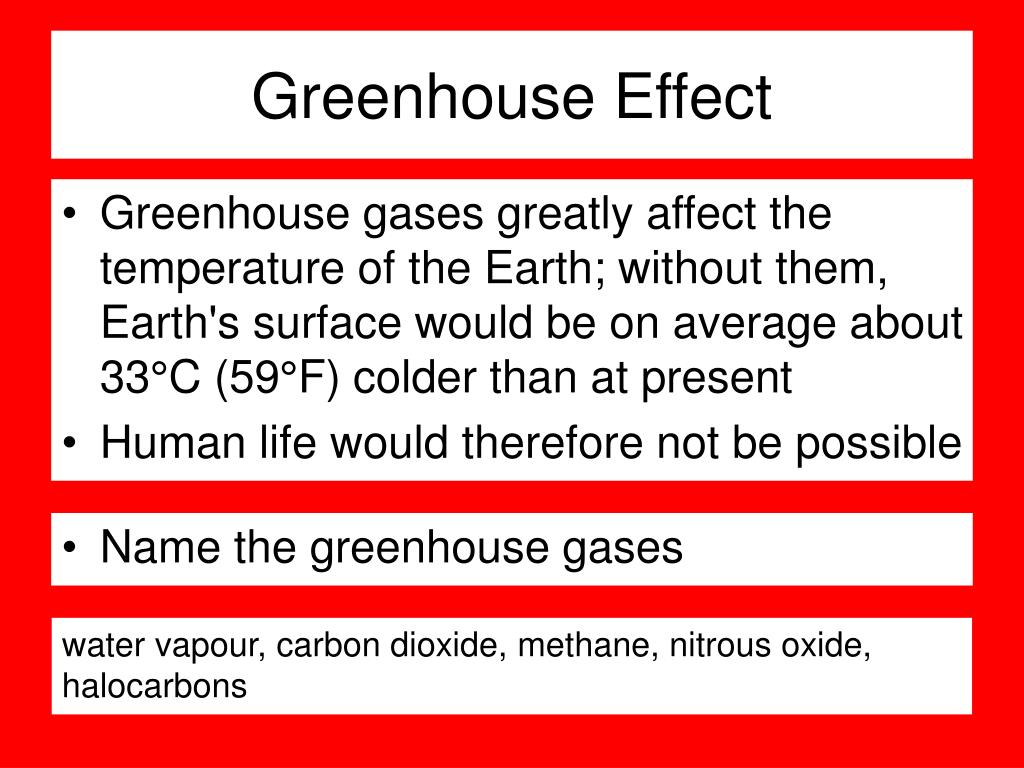 Greenhouse Effect

• Greenhouse gases greatly affect the temperature of the Earth; without them, Earth's surface would be on average about 33°C (59°F) colder than at present
• Human life would therefore not be possible

• Name the greenhouse gases

water vapour, carbon dioxide, methane, nitrous oxide, halocarbons